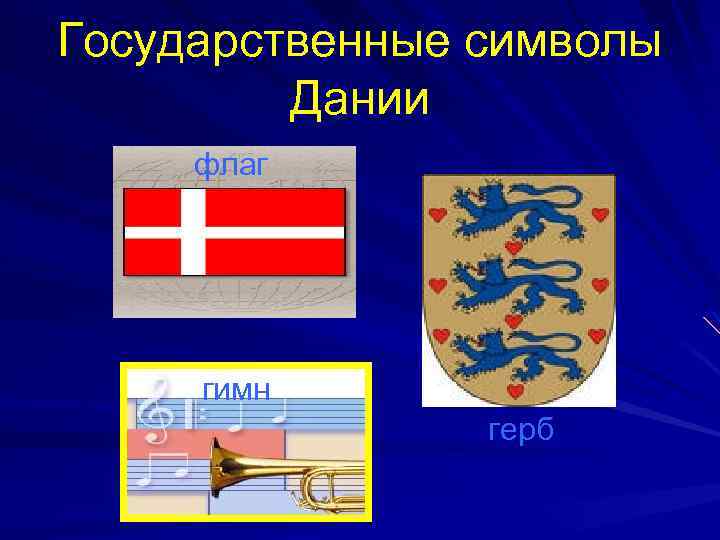 Государственные символы Дании

флаг

гимн

герб